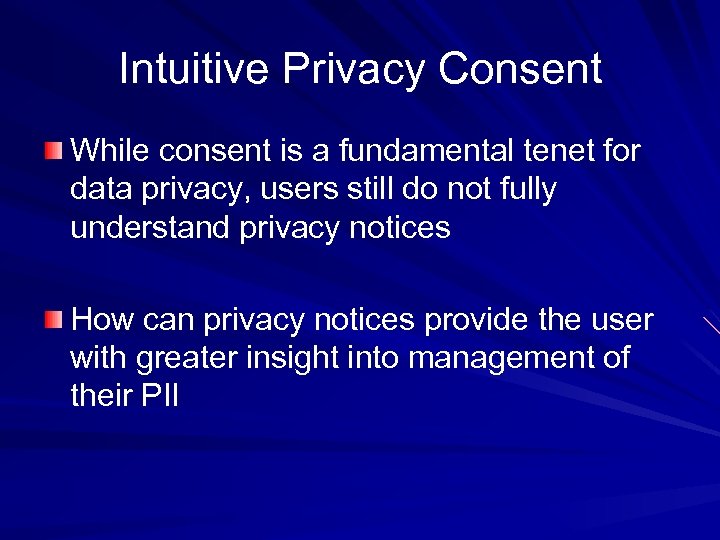 Intuitive Privacy Consent

While consent is a fundamental tenet for data privacy, users still do not fully understand privacy notices

How can privacy notices provide the user with greater insight into management of their PII